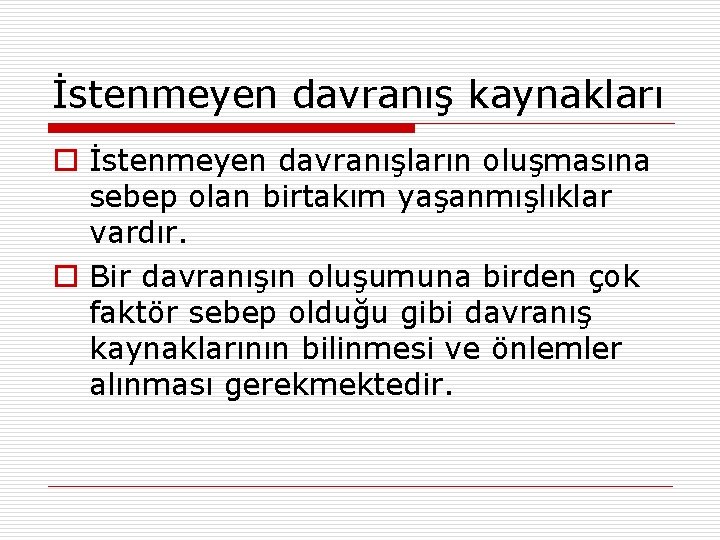 İstenmeyen davranış kaynakları

İstenmeyen davranışların oluşmasına sebep olan birtakım yaşanmışlıklar vardır.

Bir davranışın oluşumuna birden çok faktör sebep olduğu gibi davranış kaynaklarının bilinmesi ve önlemler alınması gerekmektedir.